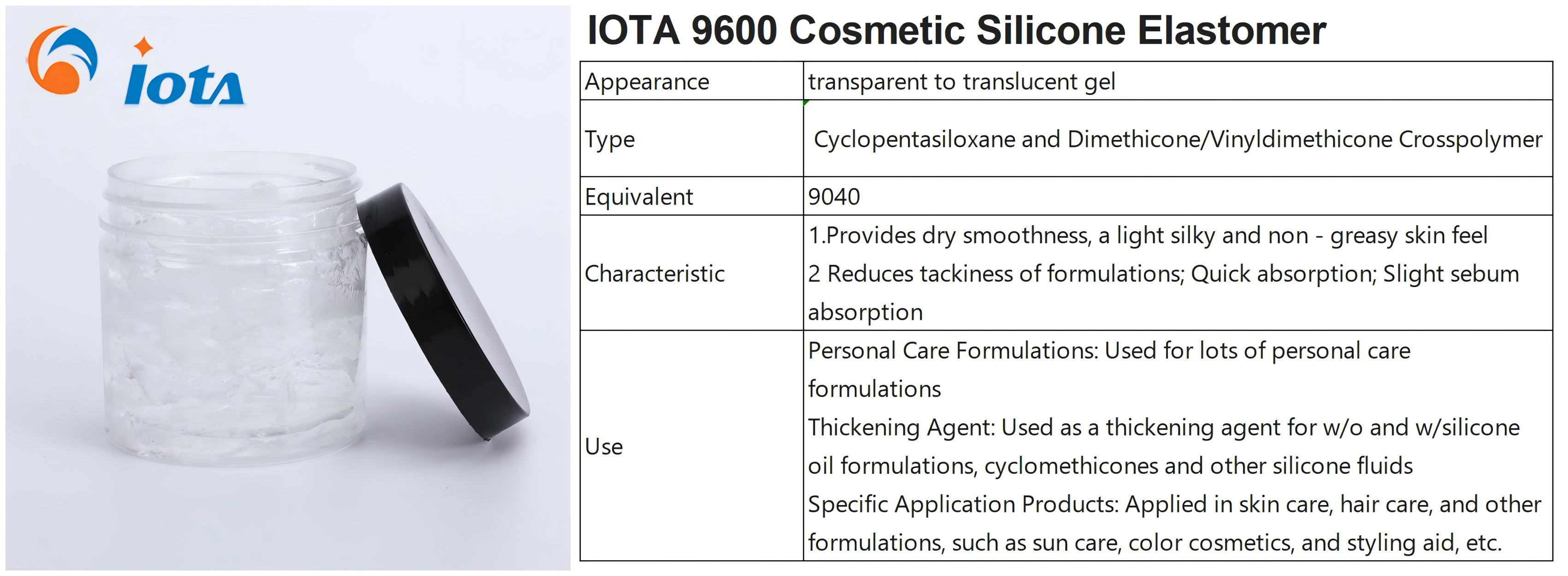 iota

IOTA 9600 Cosmetic Silicone Elastomer

| Appearance | transparent to translucent gel |
|---|---|
| Type | Cyclopentasiloxane and Dimethicone/Vinyldimethicone Crosspolymer |
| Equivalent | 9040 |
| Characteristic | 1.Provides dry smoothness, a light silky and non - greasy skin feel 2 Reduces tackiness of formulations; Quick absorption; Slight sebum absorption |
| Use | Personal Care Formulations: Used for lots of personal care formulations Thickening Agent: Used as a thickening agent for w/o and w/silicone oil formulations, cyclomethicones and other silicone fluids Specific Application Products: Applied in skin care, hair care, and other formulations, such as sun care, color cosmetics, and styling aid, etc. |